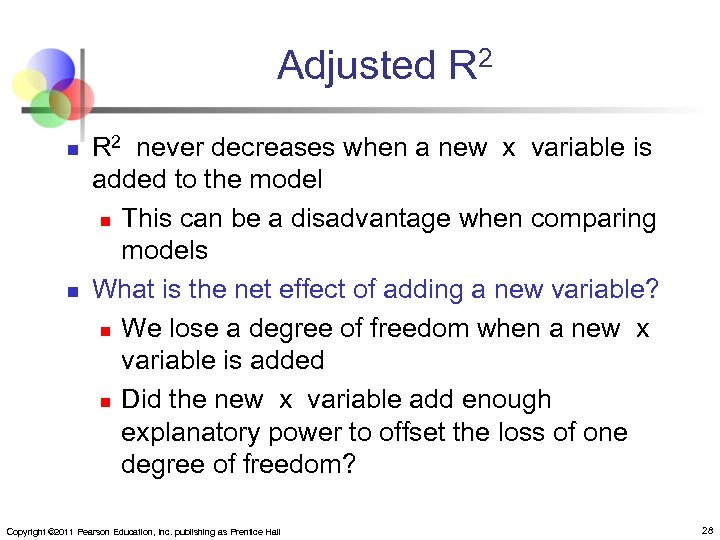 Adjusted $R^2$

- $R^2$ never decreases when a new x variable is added to the model
  - This can be a disadvantage when comparing models
- What is the net effect of adding a new variable?
  - We lose a degree of freedom when a new x variable is added
  - Did the new x variable add enough explanatory power to offset the loss of one degree of freedom?

Copyright ©2011 Pearson Education, Inc. publishing as Prentice Hall

28